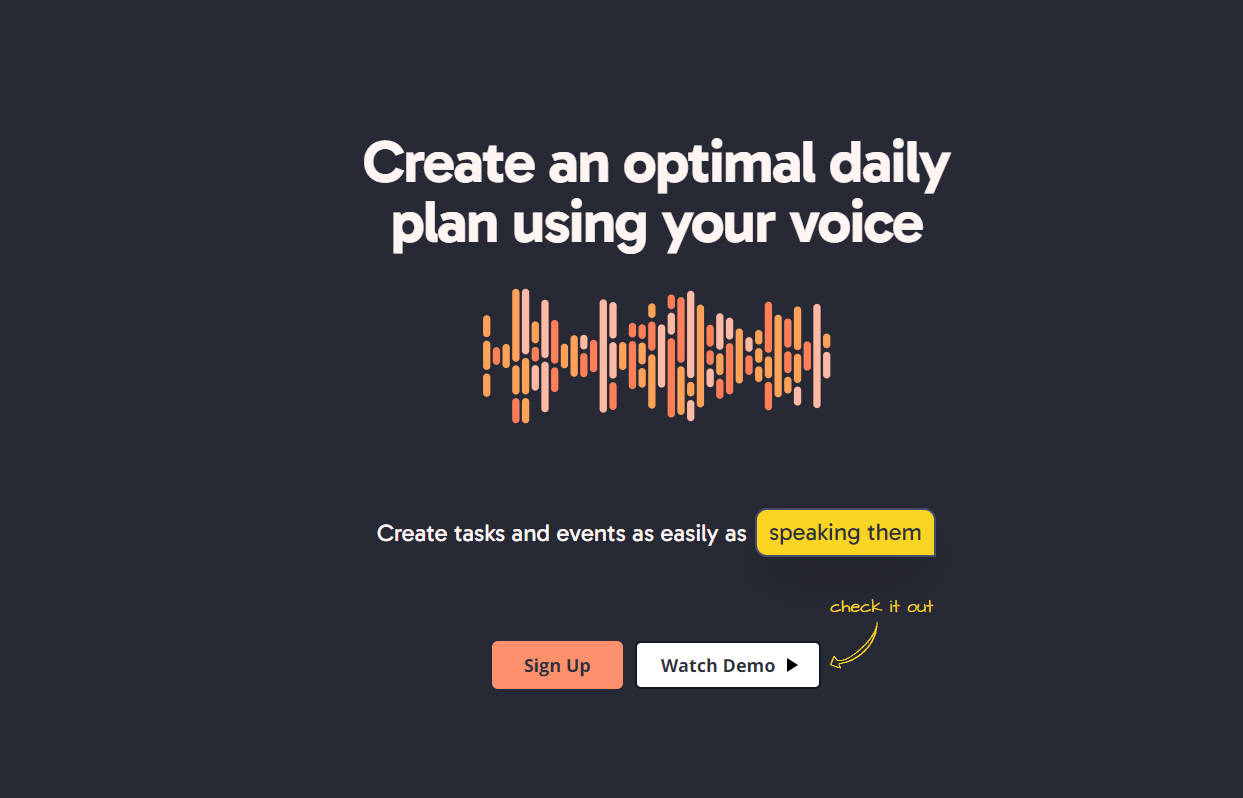 Create an optimal daily plan using your voice

Create tasks and events as easily as speaking them

check it out

Sign Up

Watch Demo